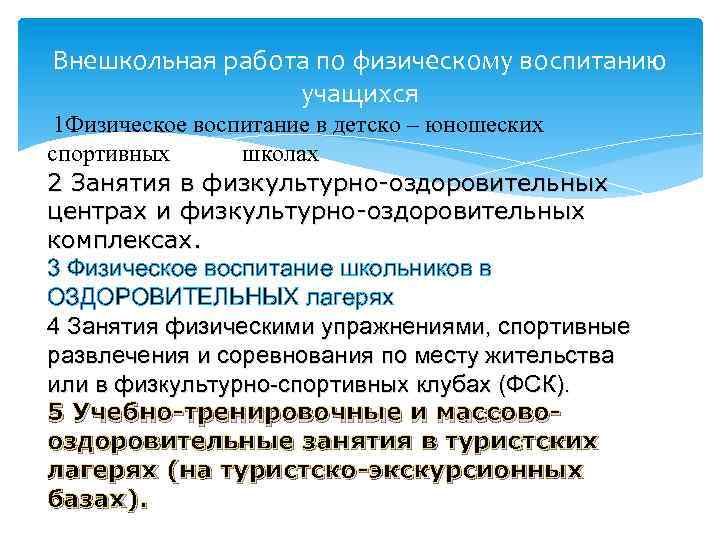 Внешкольная работа по физическому воспитанию учащихся

1Физическое воспитание в детско – юношеских спортивных школах

2 Занятия в физкультурно-оздоровительных центрах и физкультурно-оздоровительных комплексах.

3 Физическое воспитание школьников в ОЗДОРОВИТЕЛЬНЫХ лагерях

4 Занятия физическими упражнениями, спортивные развлечения и соревнования по месту жительства или в физкультурно-спортивных клубах (ФСК).

5 Учебно-тренировочные и массово-оздоровительные занятия в туристских лагерях (на туристско-экскурсионных базах).